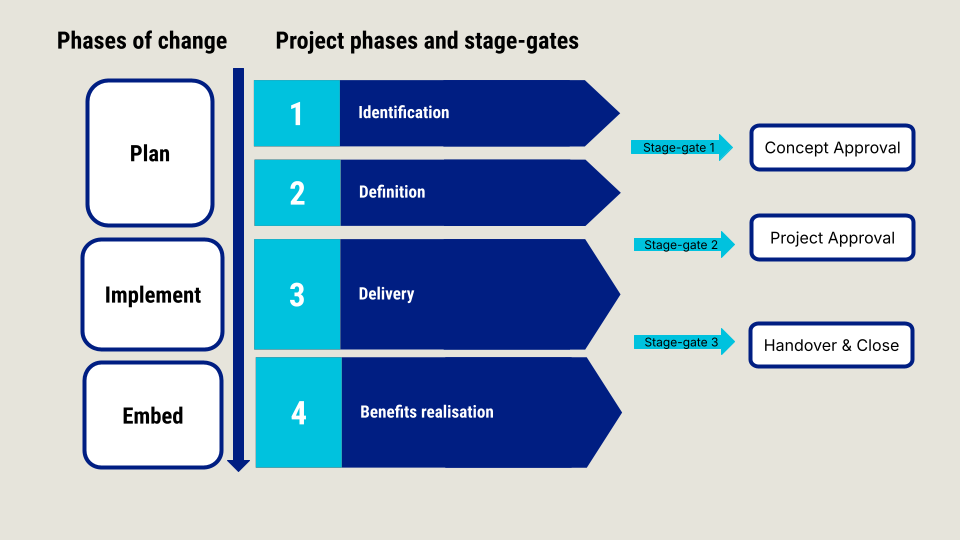 Phases of change

Plan

Implement

Embed

Project phases and stage-gates

1 Identification

2 Definition

3 Delivery

4 Benefits realisation

Stage-gate 1

Concept Approval

Stage-gate 2

Project Approval

Stage-gate 3

Handover & Close